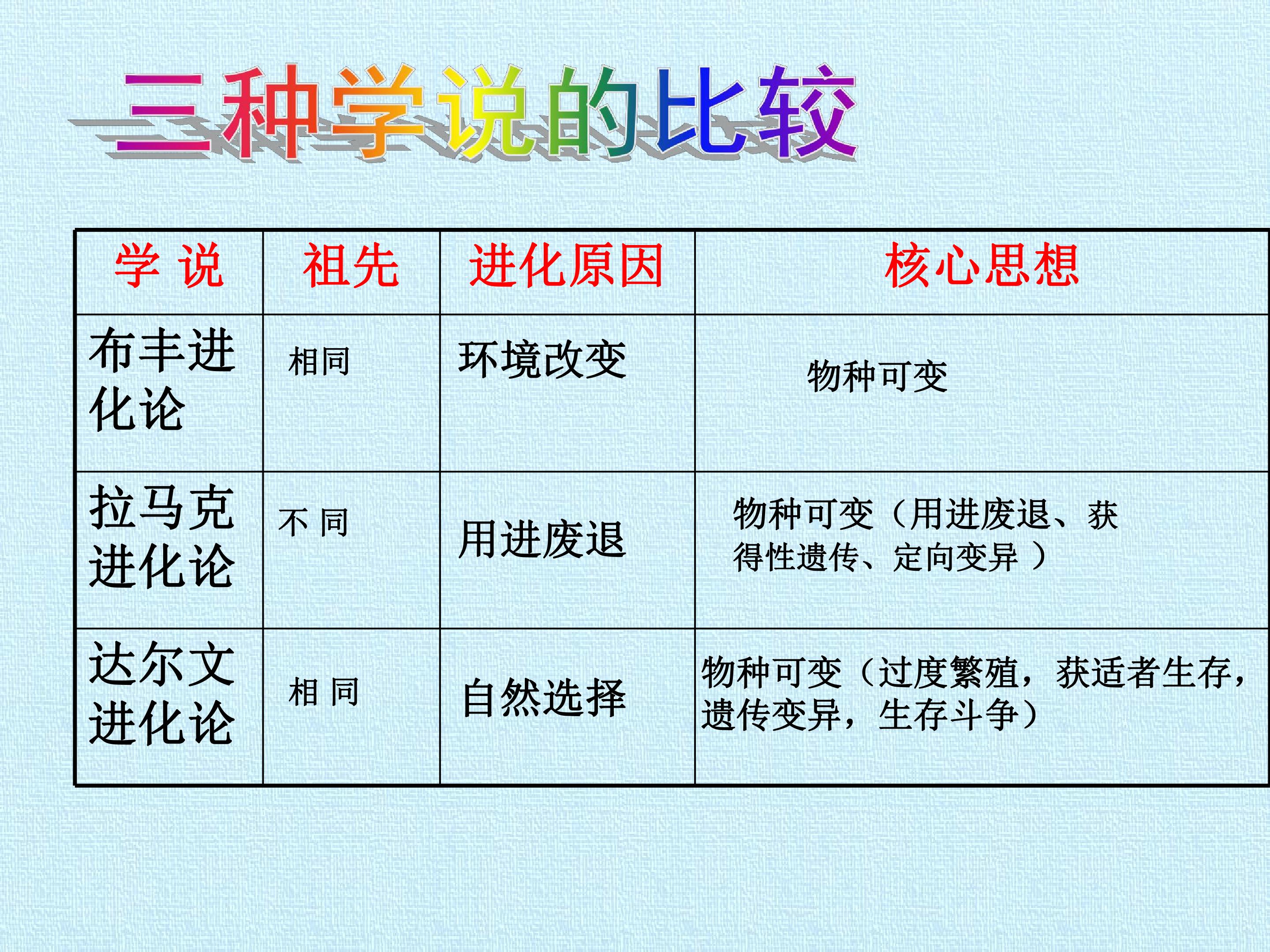 三种学说的比较

| 学 说 | 祖先 | 进化原因 | 核心思想 |
|---|---|---|---|
| 布丰进化论 | 相同 | 环境改变 | 物种可变 |
| 拉马克进化论 | 不 同 | 用进废退 | 物种可变（用进废退、获得性遗传、定向变异 ） |
| 达尔文进化论 | 相 同 | 自然选择 | 物种可变（过度繁殖，获适者生存，遗传变异，生存斗争） |